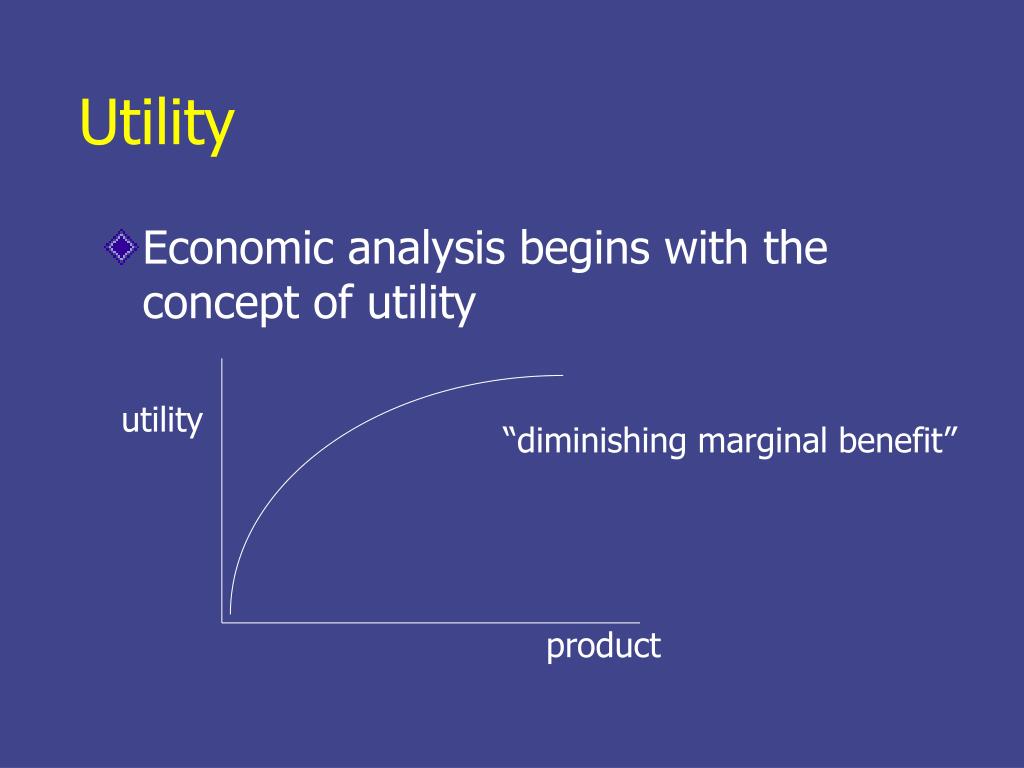 Utility

Economic analysis begins with the concept of utility

utility

“diminishing marginal benefit”

product